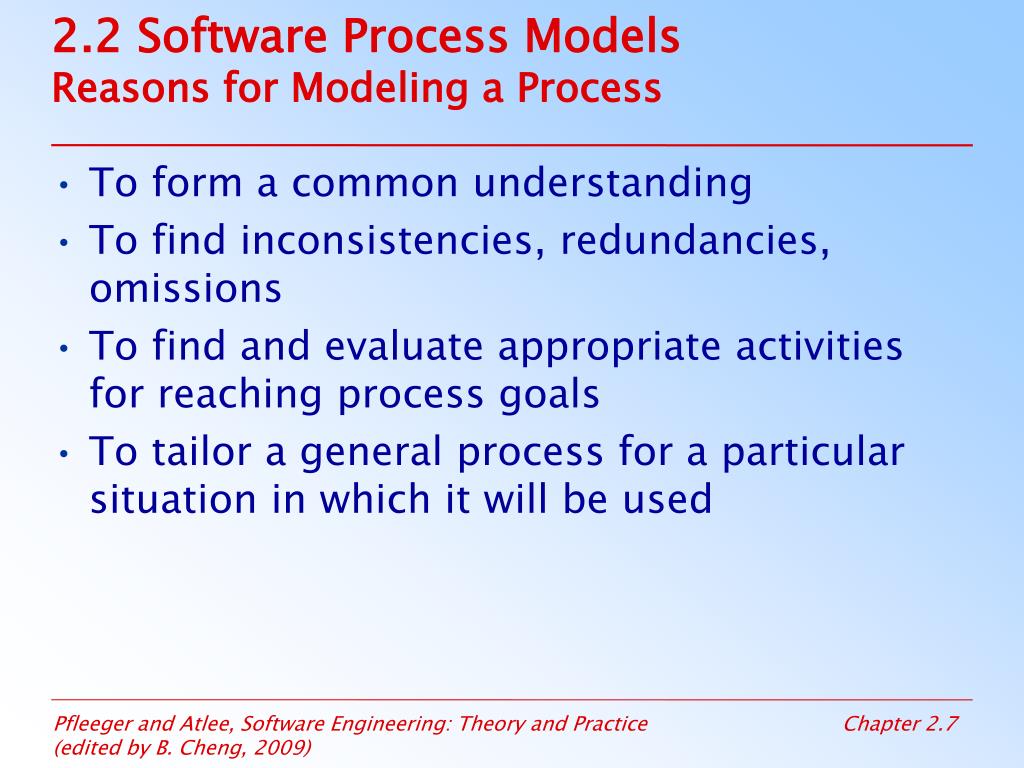 2.2 Software Process Models
Reasons for Modeling a Process

• To form a common understanding
• To find inconsistencies, redundancies, omissions
• To find and evaluate appropriate activities for reaching process goals
• To tailor a general process for a particular situation in which it will be used

Pfleeger and Atlee, Software Engineering: Theory and Practice (edited by B. Cheng, 2009)

Chapter 2.7